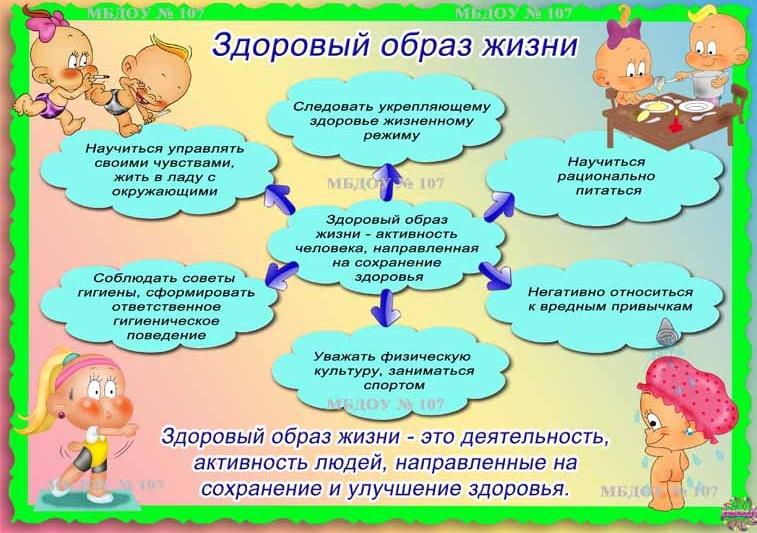 МБДОУ № 107

МБДОУ № 107

Здоровый образ жизни

Следовать укрепляющему здоровье жизненному режиму

Научиться управлять своими чувствами, жить в ладу с окружающими

МБДОУ № 107

Научиться рационально питаться

Здоровый образ жизни - активность человека, направленная на сохранение здоровья

Соблюдать советы гигиены, сформировать ответственное гигиеническое поведение

Негативно относиться к вредным привычкам

Уважать физическую культуру, заниматься спортом

МБДОУ № 107

Здоровый образ жизни - это деятельность, активность людей, направленные на сохранение и улучшение здоровья.

МБДОУ № 107

МБДОУ № 107